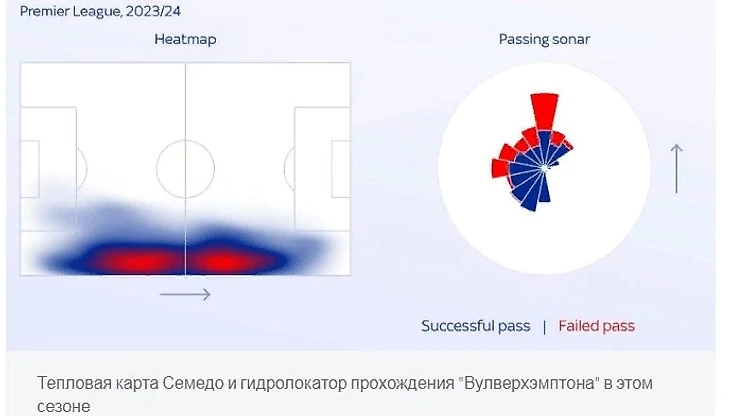 Premier League, 2023/24

Heatmap

Passing sonar

Successful pass | Failed pass

Тепловая карта Семедо и гидролокатор прохождения "Вулверхэмптона" в этом сезоне